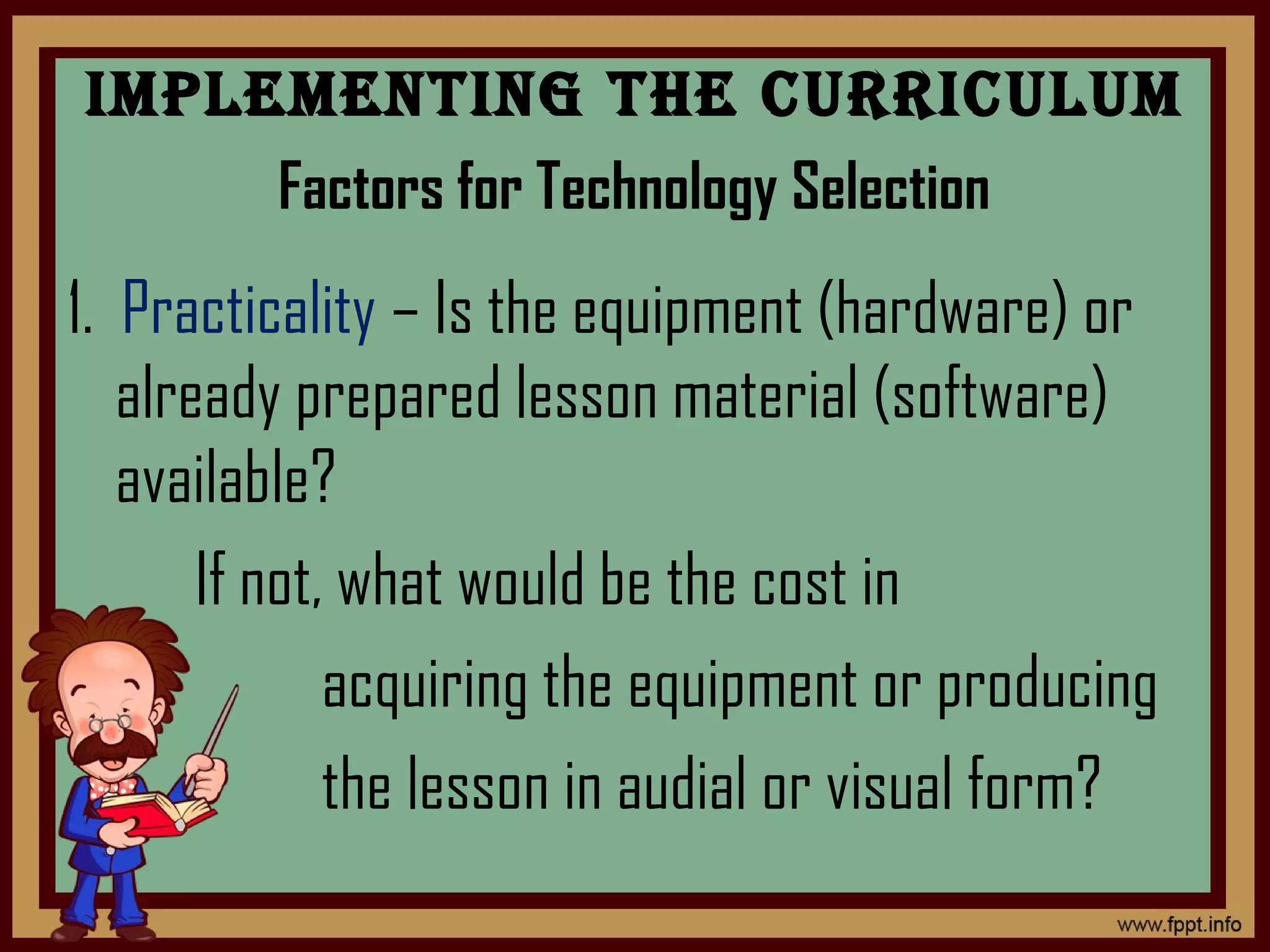 IMPLEMENTING THE CURRICULUM

Factors for Technology Selection

1. Practicality – Is the equipment (hardware) or already prepared lesson material (software) available?

If not, what would be the cost in acquiring the equipment or producing the lesson in audial or visual form?

www.fppt.info